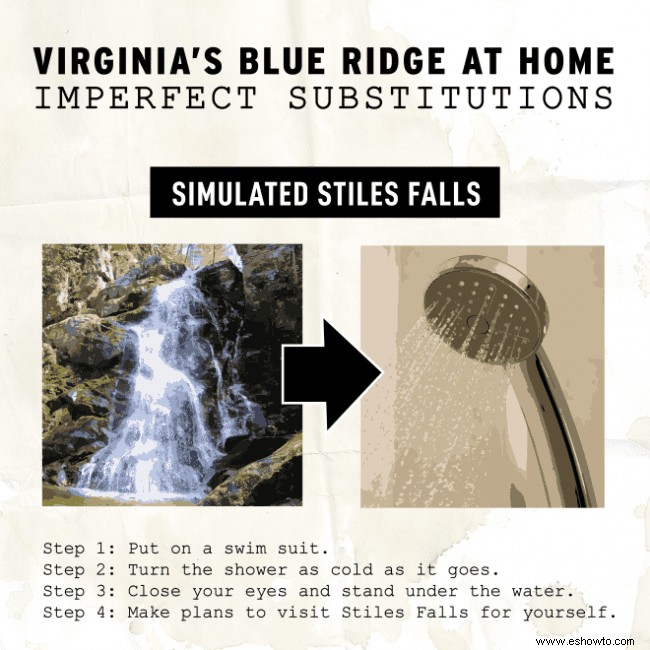 VIRGINIA'S BLUE RIDGE AT HOME
IMPERFECT SUBSTITUTIONS

SIMULATED STILES FALLS

Step 1: Put on a swim suit.
Step 2: Turn the shower as cold as it goes.
Step 3: Close your eyes and stand under the water.
Step 4: Make plans to visit Stiles Falls for yourself.

www.eshowto.com